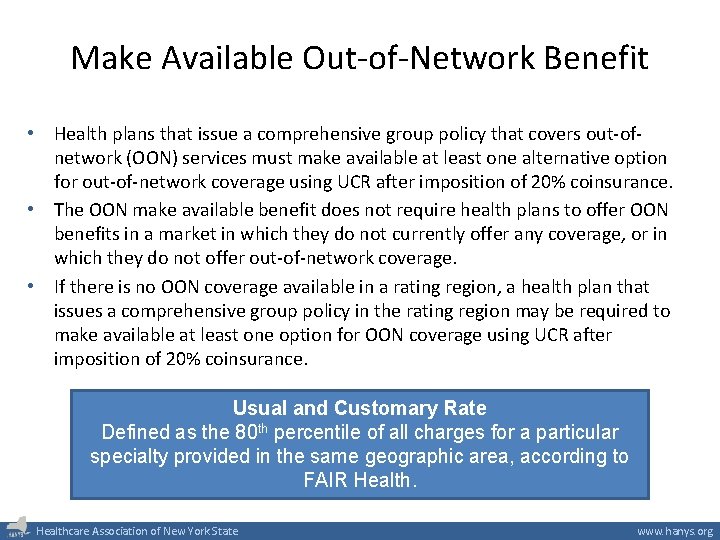 Make Available Out-of-Network Benefit

• Health plans that issue a comprehensive group policy that covers out-of-network (OON) services must make available at least one alternative option for out-of-network coverage using UCR after imposition of 20% coinsurance.
• The OON make available benefit does not require health plans to offer OON benefits in a market in which they do not currently offer any coverage, or in which they do not offer out-of-network coverage.
• If there is no OON coverage available in a rating region, a health plan that issues a comprehensive group policy in the rating region may be required to make available at least one option for OON coverage using UCR after imposition of 20% coinsurance.

Usual and Customary Rate
Defined as the 80$^{th}$ percentile of all charges for a particular specialty provided in the same geographic area, according to FAIR Health.

Healthcare Association of New York State www.hanys.org